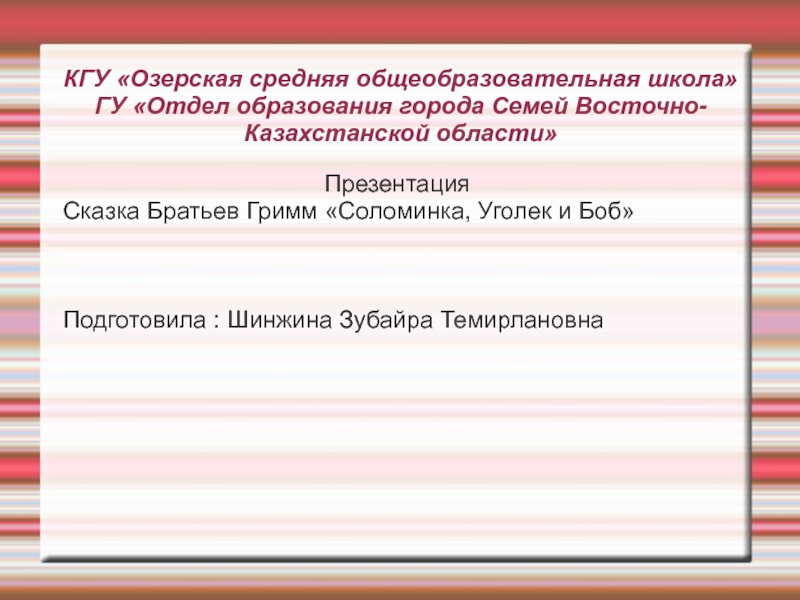 КГУ «Озерская средняя общеобразовательная школа» ГУ «Отдел образования города Семей Восточно-Казахстанской области»

Презентация
Сказка Братьев Гримм «Соломинка, Уголек и Боб»

Подготовила : Шинжина Зубайра Темирлановна